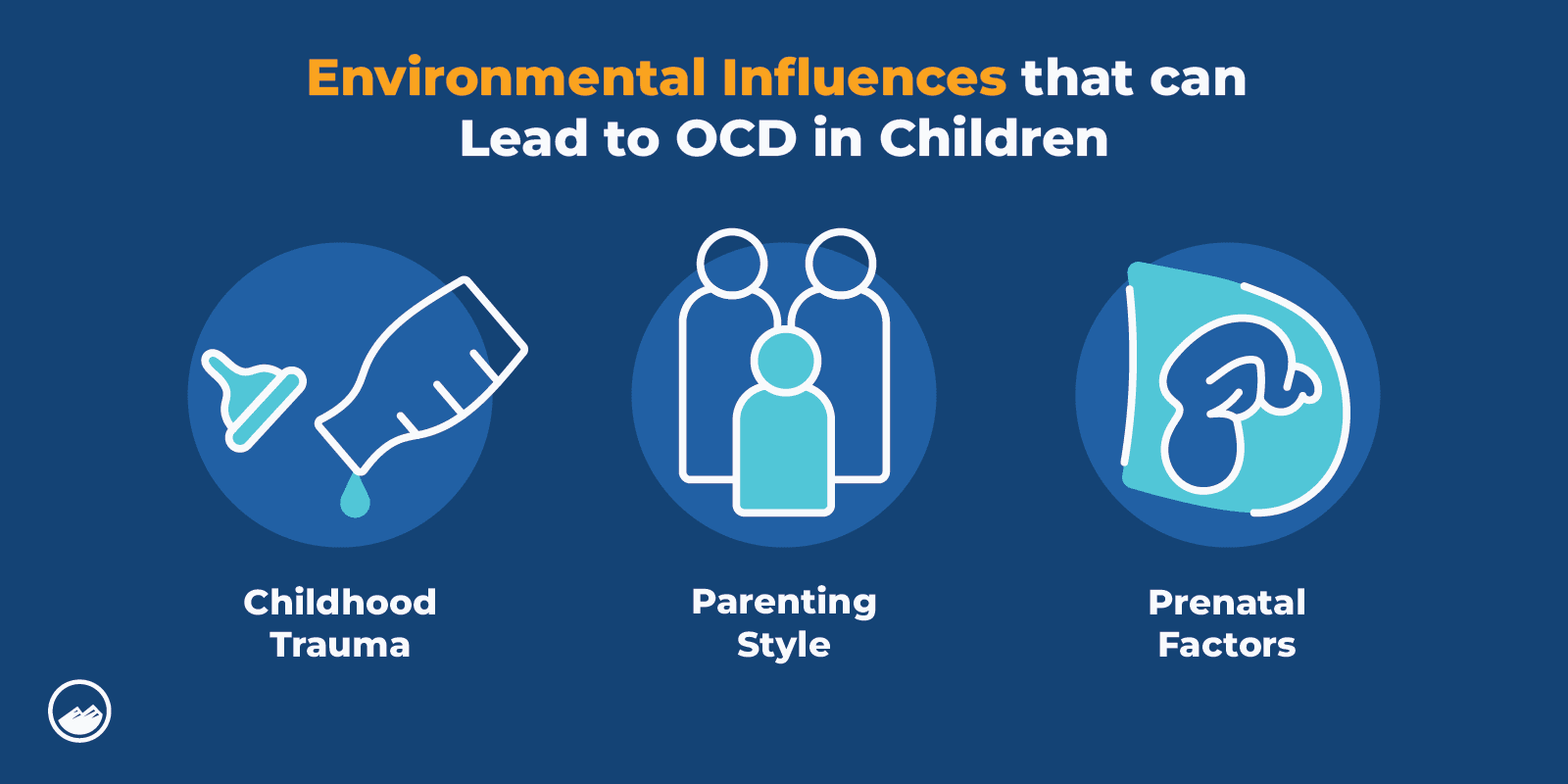 Environmental Influences that can Lead to OCD in Children

Childhood Trauma

Parenting Style

Prenatal Factors